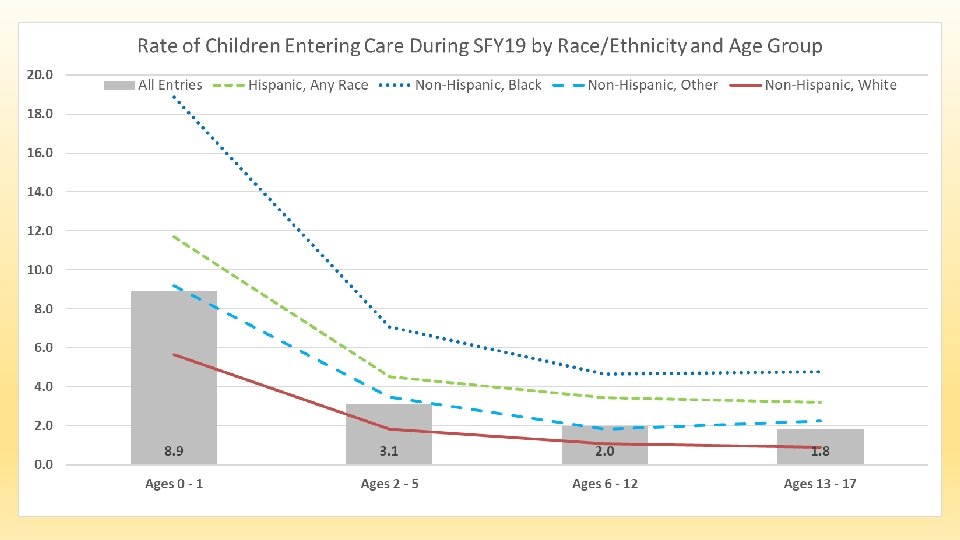 Rate of Children Entering Care During SFY19 by Race/Ethnicity and Age Group

All Entries
Hispanic, Any Race
Non-Hispanic, Black
Non-Hispanic, Other
Non-Hispanic, White

20.0
18.0
16.0
14.0
12.0
10.0
8.0
6.0
4.0
2.0
0.0

8.9
3.1
2.0
1.8

Ages 0 - 1
Ages 2 - 5
Ages 6 - 12
Ages 13 - 17